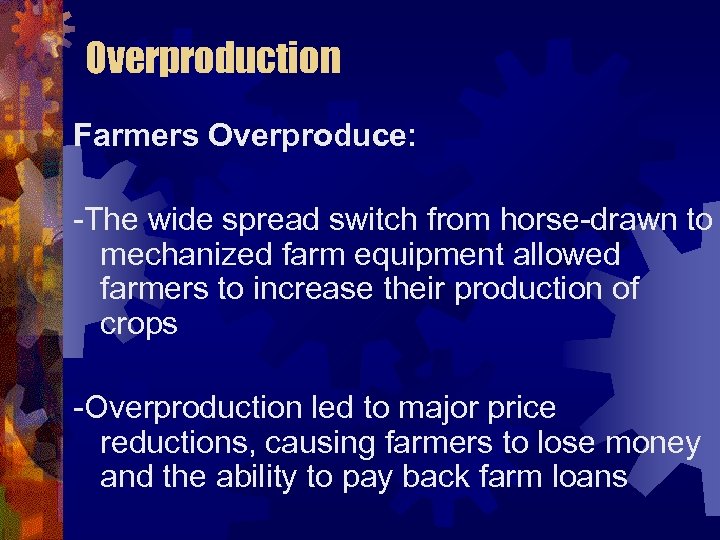 Overproduction

Farmers Overproduce:

-The wide spread switch from horse-drawn to mechanized farm equipment allowed farmers to increase their production of crops

-Overproduction led to major price reductions, causing farmers to lose money and the ability to pay back farm loans